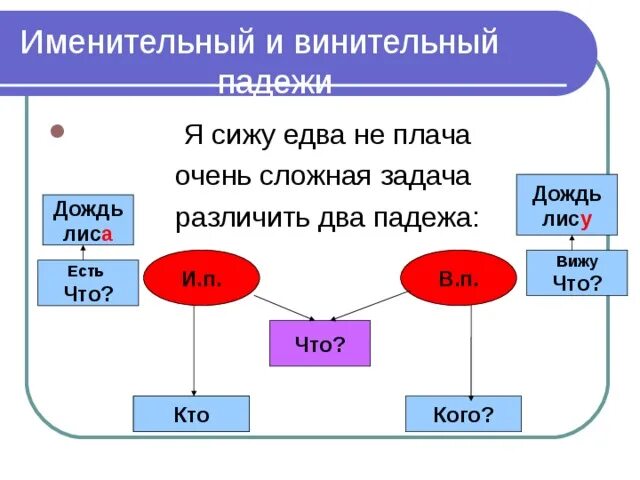 Именительный и винительный падежи

Я сижу едва не плача
очень сложная задача
различить два падежа:

Дождь лиса

Есть Что?

И.п.

В.п.

Дождь лису

Вижу Что?

Что?

Кто

Кого?